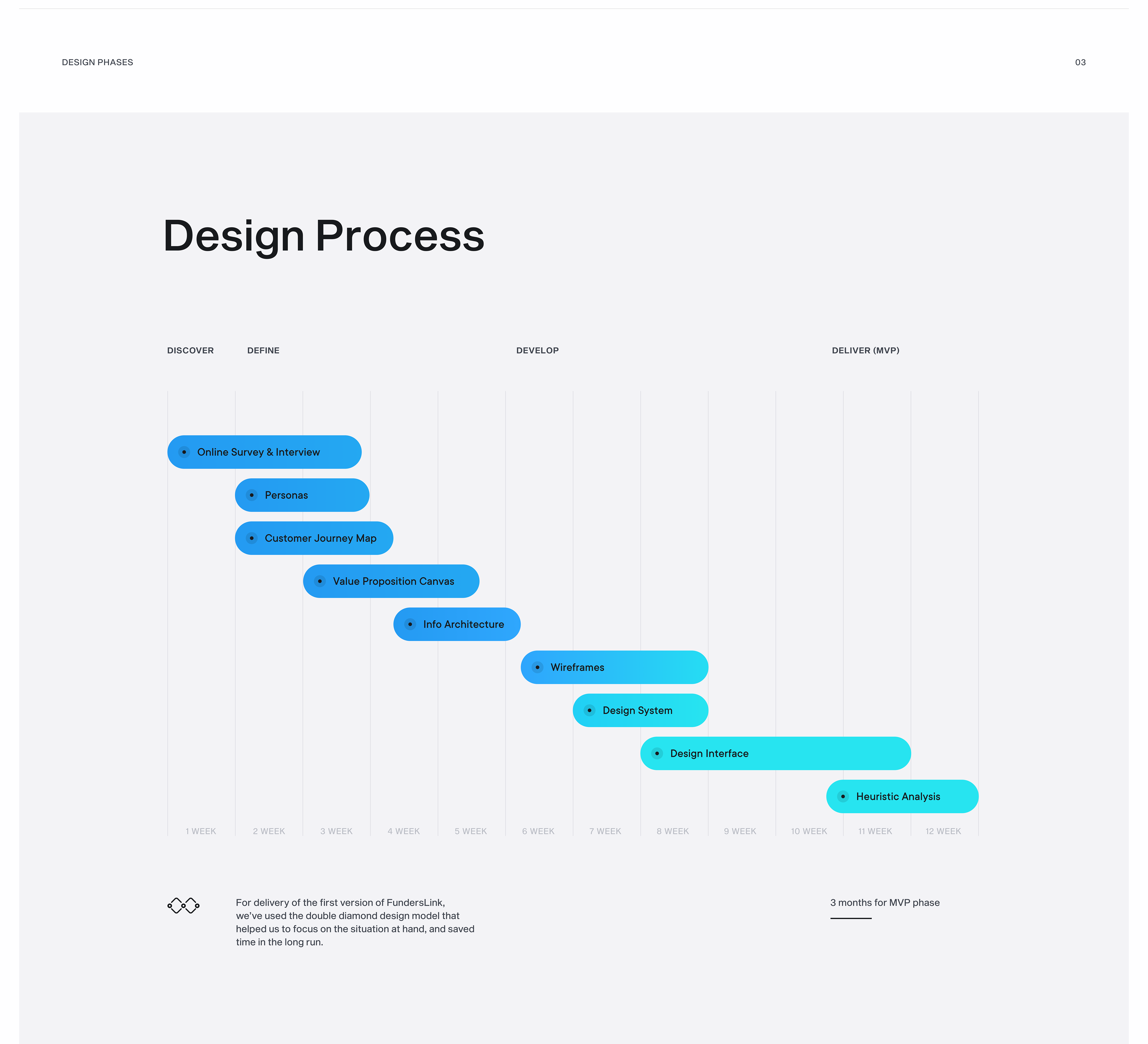 DESIGN PHASES

03

Design Process

DISCOVER DEFINE DEVELOP DELIVER (MVP)

Online Survey & Interview

Personas

Customer Journey Map

Value Proposition Canvas

Info Architecture

Wireframes

Design System

Design Interface

Heuristic Analysis

1 WEEK 2 WEEK 3 WEEK 4 WEEK 5 WEEK 6 WEEK 7 WEEK 8 WEEK 9 WEEK 10 WEEK 11 WEEK 12 WEEK

For delivery of the first version of FundersLink, we've used the double diamond design model that helped us to focus on the situation at hand, and saved time in the long run.

3 months for MVP phase